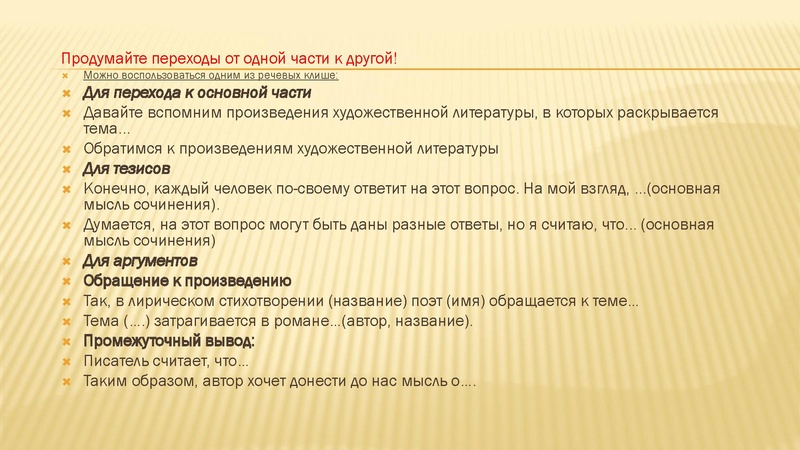 Продумайте переходы от одной части к другой!

Можно воспользоваться одним из речевых клише:

Для перехода к основной части

Давайте вспомним произведения художественной литературы, в которых раскрывается тема...

Обратимся к произведениям художественной литературы

Для тезисов

Конечно, каждый человек по-своему ответит на этот вопрос. На мой взгляд, ...(основная мысль сочинения).

Думается, на этот вопрос могут быть даны разные ответы, но я считаю, что... (основная мысль сочинения)

Для аргументов

Обращение к произведению

Так, в лирическом стихотворении (название) поэт (имя) обращается к теме...

Тема (....) затрагивается в романе...(автор, название).

Промежуточный вывод:

Писатель считает, что...

Таким образом, автор хочет донести до нас мысль о....